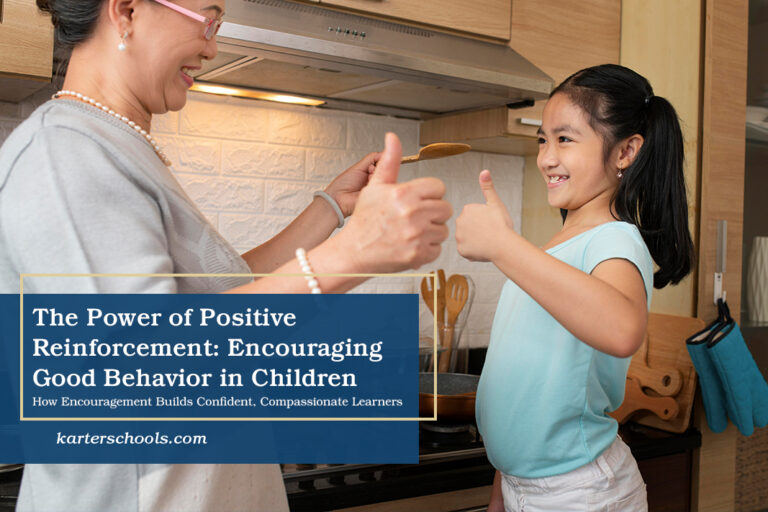 The Power of Positive Reinforcement: Encouraging Good Behavior in Children

How Encouragement Builds Confident, Compassionate Learners

karterschools.com